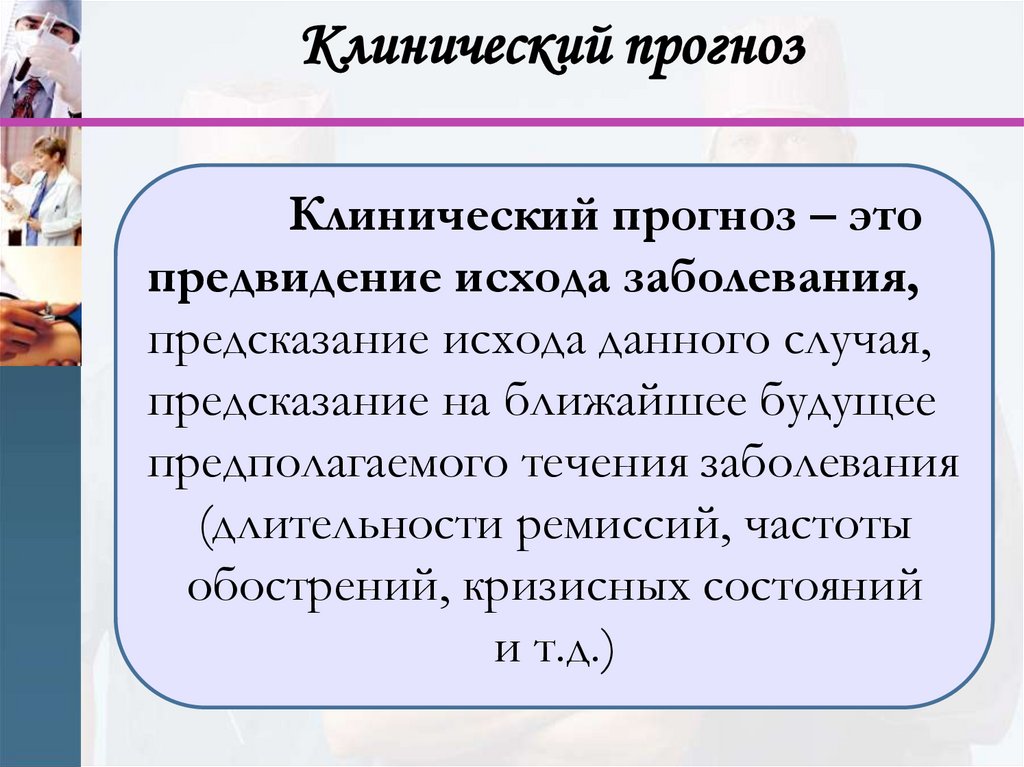 Клинический прогноз

Клинический прогноз – это предвидение исхода заболевания, предсказание исхода данного случая, предсказание на ближайшее будущее предполагаемого течения заболевания (длительности ремиссий, частоты обострений, кризисных состояний и т.д.)